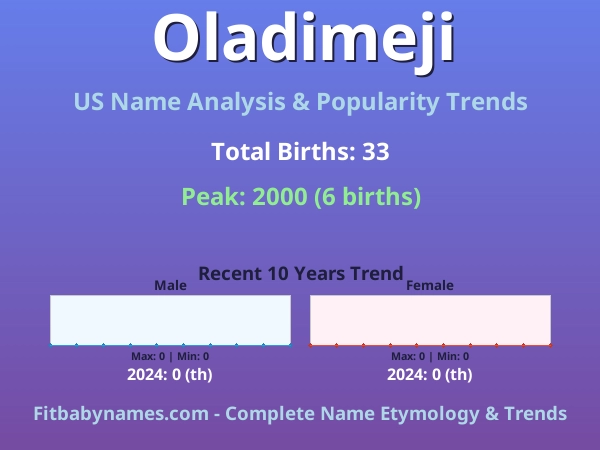 Oladimeji

US Name Analysis & Popularity Trends

Total Births: 33

Peak: 2000 (6 births)

Recent 10 Years Trend

Male

Max: 0 | Min: 0

2024: 0 (th)

Female

Max: 0 | Min: 0

2024: 0 (th)

Fitbabynames.com - Complete Name Etymology & Trends